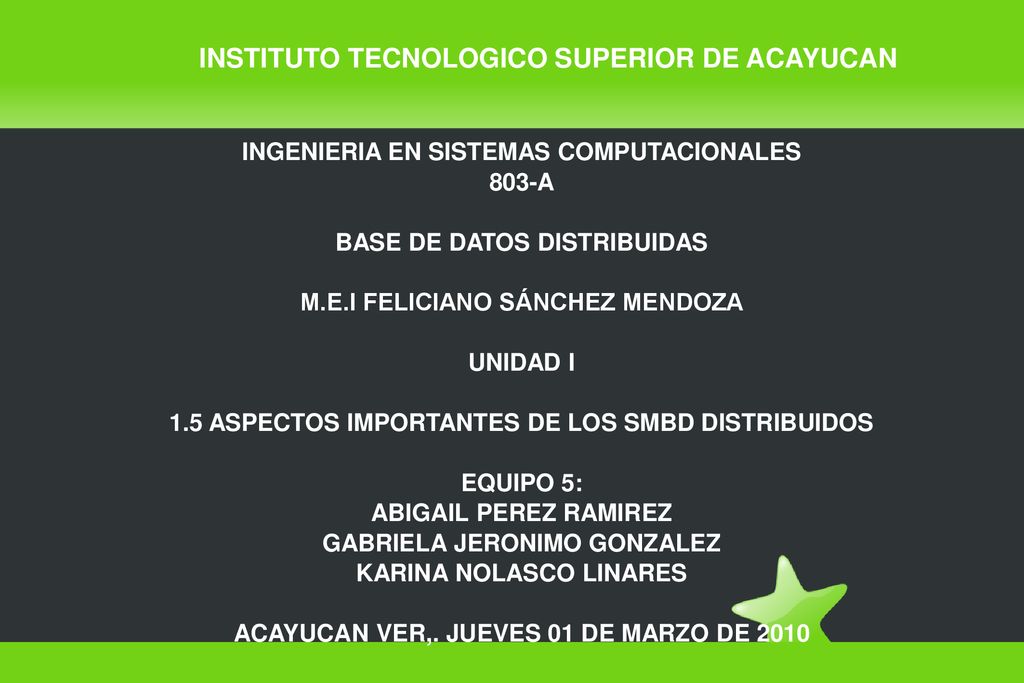 INSTITUTO TECNOLOGICO SUPERIOR DE ACAYUCAN

INGENIERIA EN SISTEMAS COMPUTACIONALES
803-A

BASE DE DATOS DISTRIBUIDAS

M.E.I FELICIANO SÁNCHEZ MENDOZA

UNIDAD I

1.5 ASPECTOS IMPORTANTES DE LOS SMBD DISTRIBUIDOS

EQUIPO 5:
ABIGAIL PEREZ RAMIREZ
GABRIELA JERONIMO GONZALEZ
KARINA NOLASCO LINARES

ACAYUCAN VER,. JUEVES 01 DE MARZO DE 2010